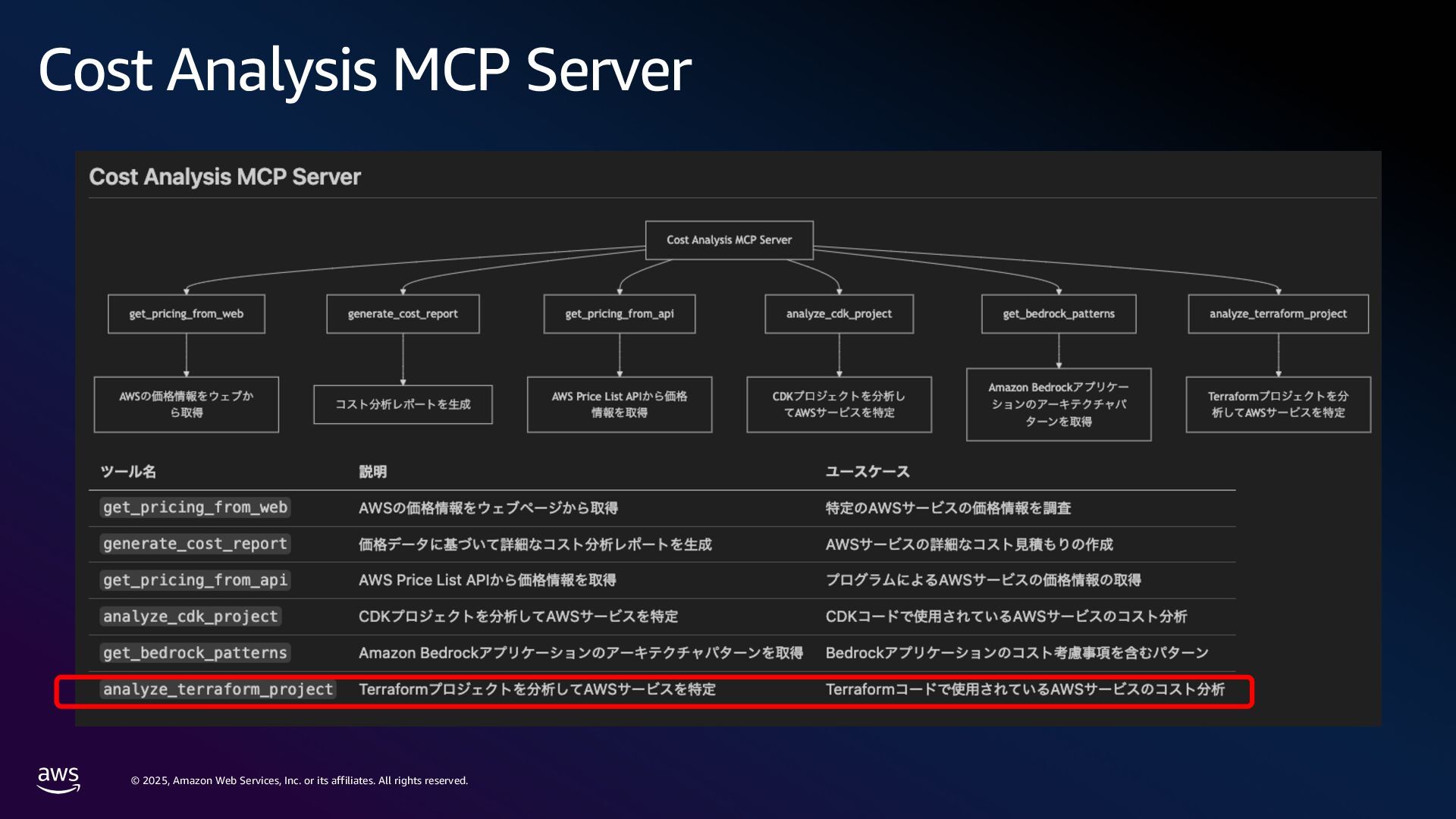 Cost Analysis MCP Server

Cost Analysis MCP Server

Cost Analysis MCP Server

get_pricing_from_web

generate_cost_report

get_pricing_from_api

analyze_cdk_project

get_bedrock_patterns

analyze_terraform_project

AWSの価格情報をウェブから取得

コスト分析レポートを生成

AWS Price List APIから価格情報を取得

CDKプロジェクトを分析してAWSサービスを特定

Amazon Bedrockアプリケーションのアーキテクチャパターンを取得

Terraformプロジェクトを分析してAWSサービスを特定

| ツール名 | 説明 | ユースケース |
|---|---|---|
| get_pricing_from_web | AWSの価格情報をウェブページから取得 | 特定のAWSサービスの価格情報を調査 |
| generate_cost_report | 価格データに基づいて詳細なコスト分析レポートを生成 | AWSサービスの詳細なコスト見積もりの作成 |
| get_pricing_from_api | AWS Price List APIから価格情報を取得 | プログラムによるAWSサービスの価格情報の取得 |
| analyze_cdk_project | CDKプロジェクトを分析してAWSサービスを特定 | CDKコードで使用されているAWSサービスのコスト分析 |
| get_bedrock_patterns | Amazon Bedrockアプリケーションのアーキテクチャパターンを取得 | Bedrockアプリケーションのコスト考慮事項を含むパターン |
| analyze_terraform_project | Terraformプロジェクトを分析してAWSサービスを特定 | Terraformコードで使用されているAWSサービスのコスト分析 |

aws

© 2025, Amazon Web Services, Inc. or its affiliates. All rights reserved.